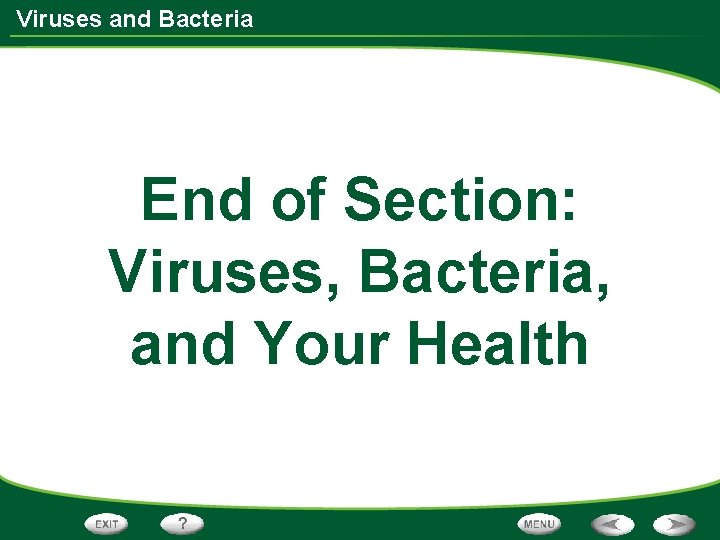 Viruses and Bacteria

End of Section: Viruses, Bacteria, and Your Health

EXIT ? MENU